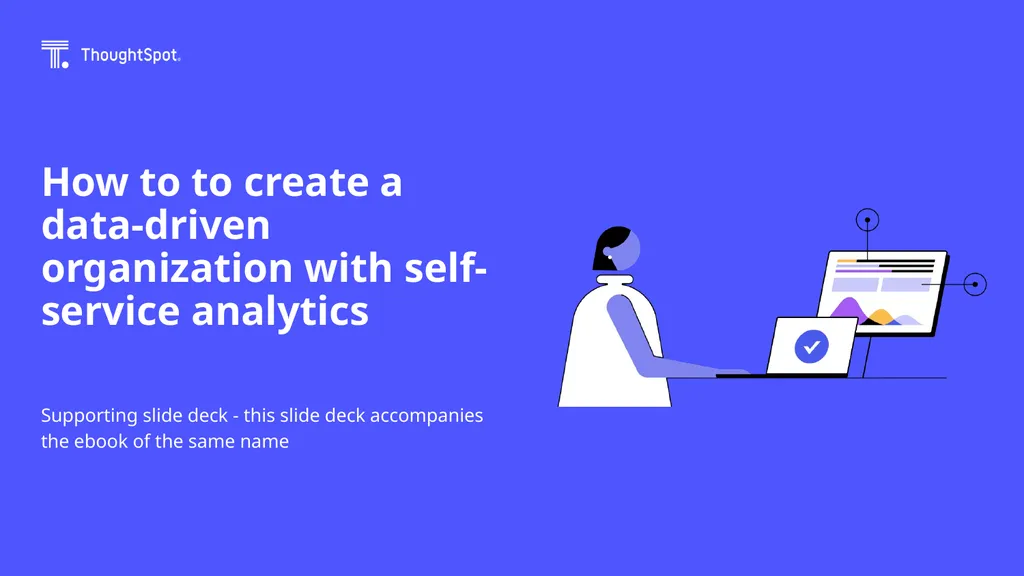 ThoughtSpot.

How to to create a data-driven organization with self-service analytics

Supporting slide deck - this slide deck accompanies the ebook of the same name